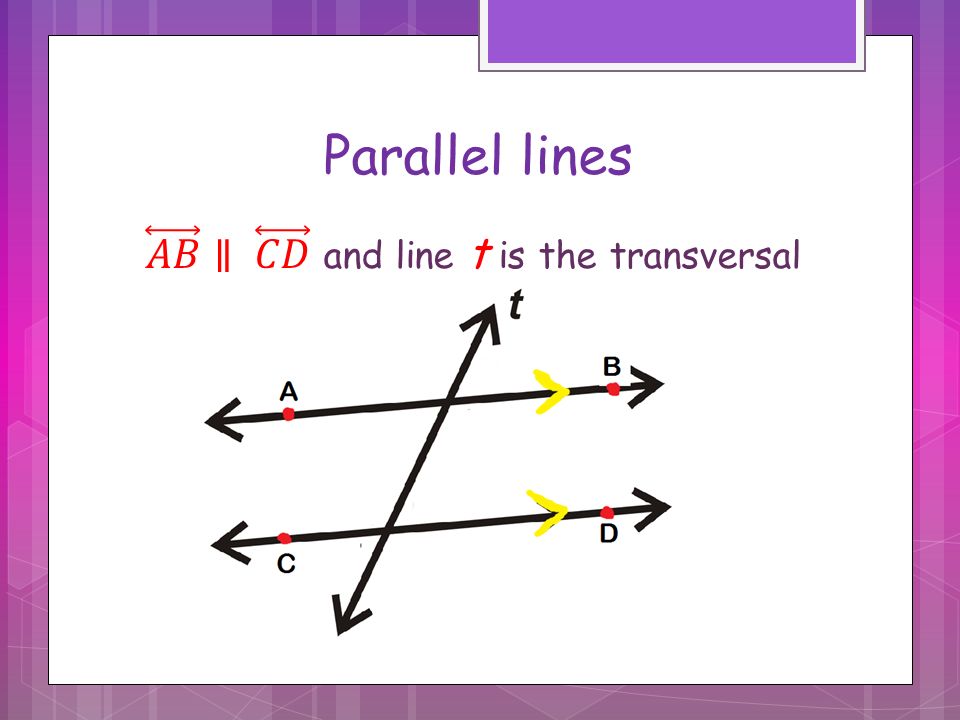 Parallel lines

$\overleftrightarrow{AB} \parallel \overleftrightarrow{CD}$ and line $t$ is the transversal

t

A

B

C

D